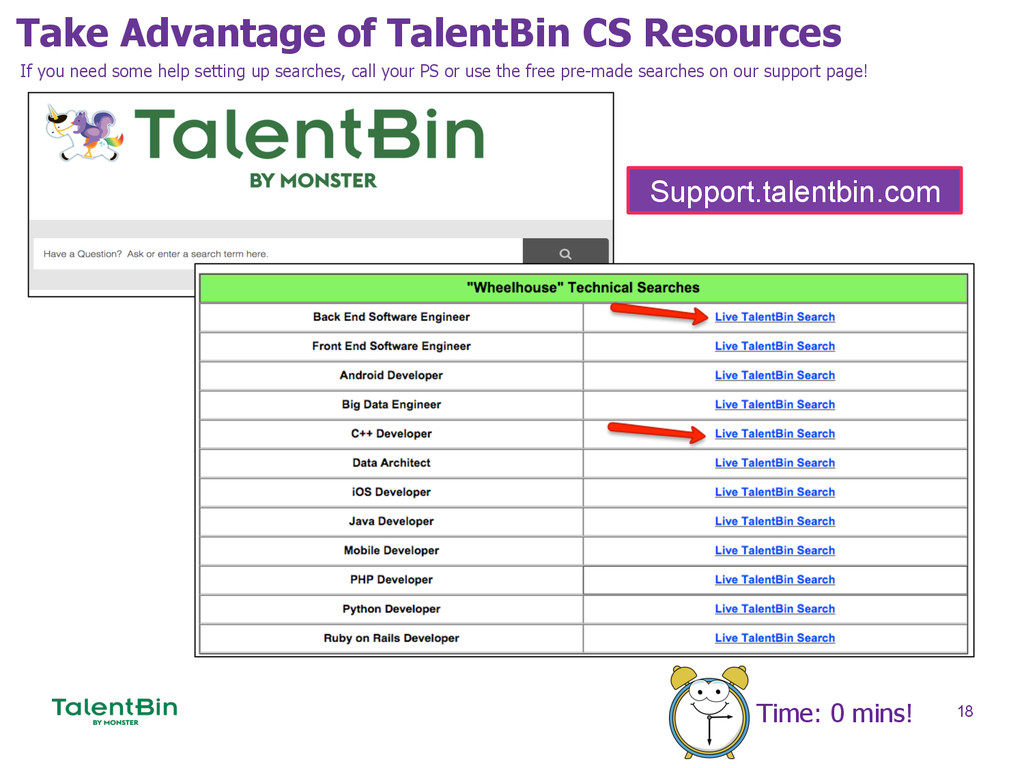 Take Advantage of TalentBin CS Resources

If you need some help setting up searches, call your PS or use the free pre-made searches on our support page!

TalentBin
BY MONSTER

Have a Question? Ask or enter a search term here.

Support.talentbin.com

| "Wheelhouse" Technical Searches | |
|---|---|
| Back End Software Engineer | Live TalentBin Search |
| Front End Software Engineer | Live TalentBin Search |
| Android Developer | Live TalentBin Search |
| Big Data Engineer | Live TalentBin Search |
| C++ Developer | Live TalentBin Search |
| Data Architect | Live TalentBin Search |
| iOS Developer | Live TalentBin Search |
| Java Developer | Live TalentBin Search |
| Mobile Developer | Live TalentBin Search |
| PHP Developer | Live TalentBin Search |
| Python Developer | Live TalentBin Search |
| Ruby on Rails Developer | Live TalentBin Search |

TalentBin
BY MONSTER

Time: 0 mins!

18